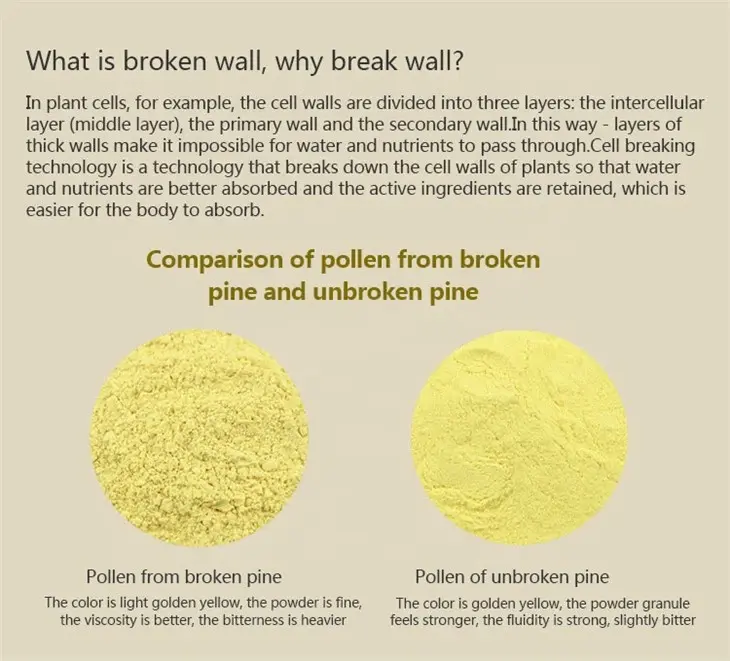 What is broken wall, why break wall?

In plant cells, for example, the cell walls are divided into three layers: the intercellular layer (middle layer), the primary wall and the secondary wall.In this way - layers of thick walls make it impossible for water and nutrients to pass through.Cell breaking technology is a technology that breaks down the cell walls of plants so that water and nutrients are better absorbed and the active ingredients are retained, which is easier for the body to absorb.

Comparison of pollen from broken pine and unbroken pine

Pollen from broken pine

The color is light golden yellow, the powder is fine, the viscosity is better, the bitterness is heavier

Pollen of unbroken pine

The color is golden yellow, the powder granule feels stronger, the fluidity is strong, slightly bitter